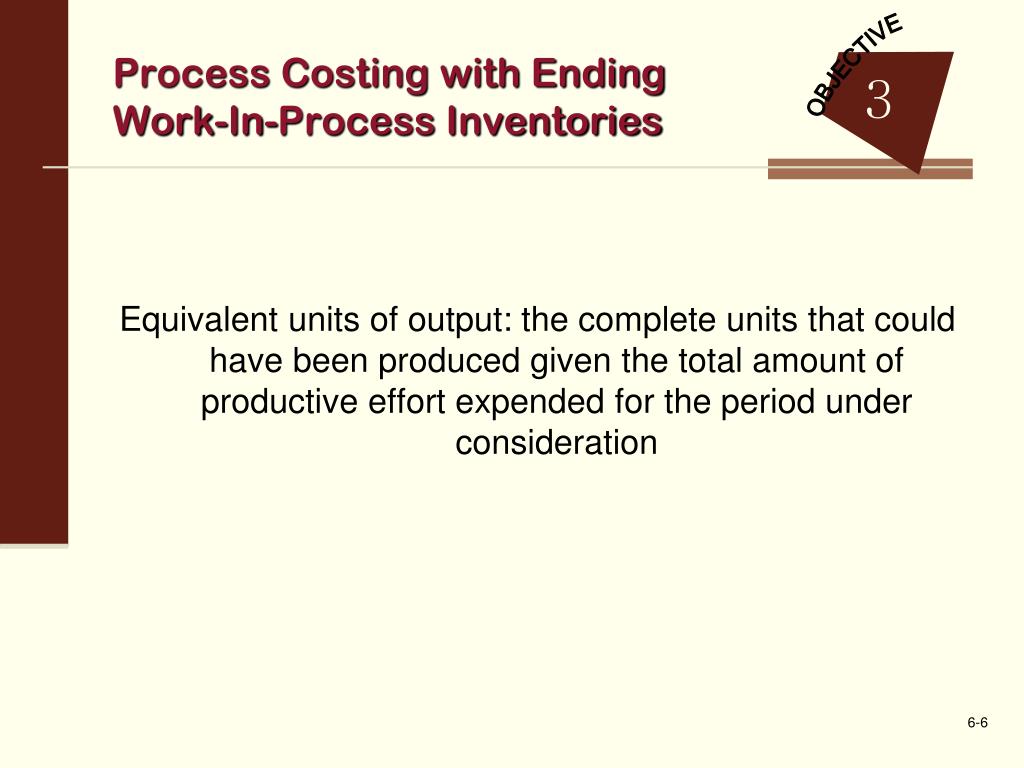 Process Costing with Ending Work-In-Process Inventories

OBJECTIVE
3

Equivalent units of output: the complete units that could have been produced given the total amount of productive effort expended for the period under consideration

6-6